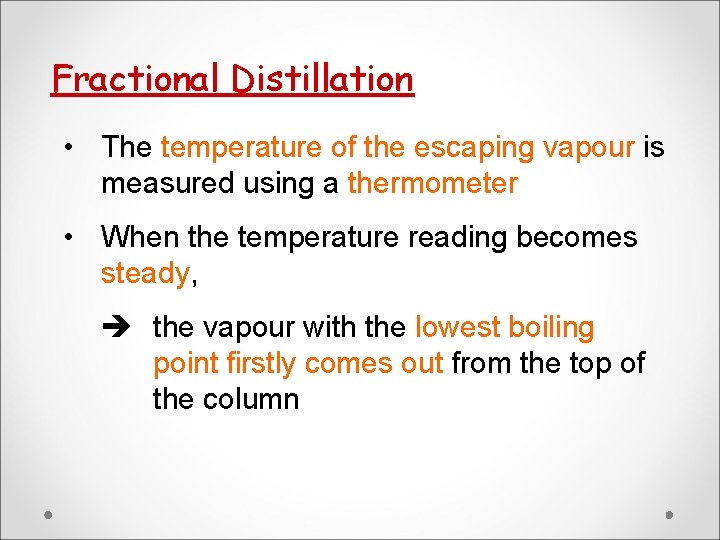 Fractional Distillation

• The temperature of the escaping vapour is measured using a thermometer

• When the temperature reading becomes steady,

➔ the vapour with the lowest boiling point firstly comes out from the top of the column